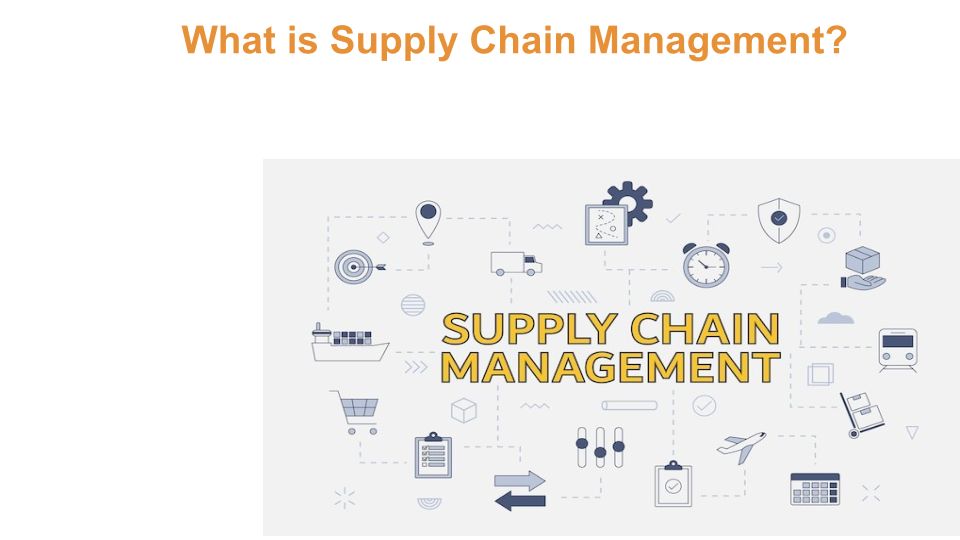 What is Supply Chain Management?

SUPPLY CHAIN MANAGEMENT